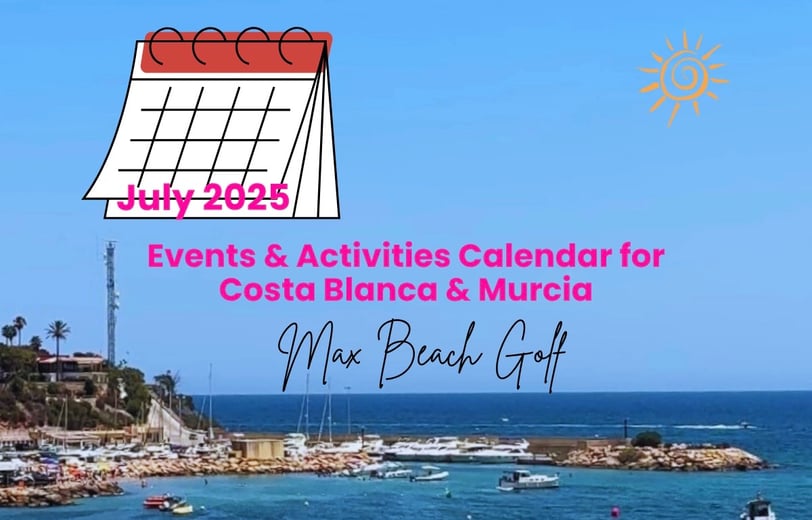 July 2025

Events & Activities Calendar for Costa Blanca & Murcia

Max Beach Golf